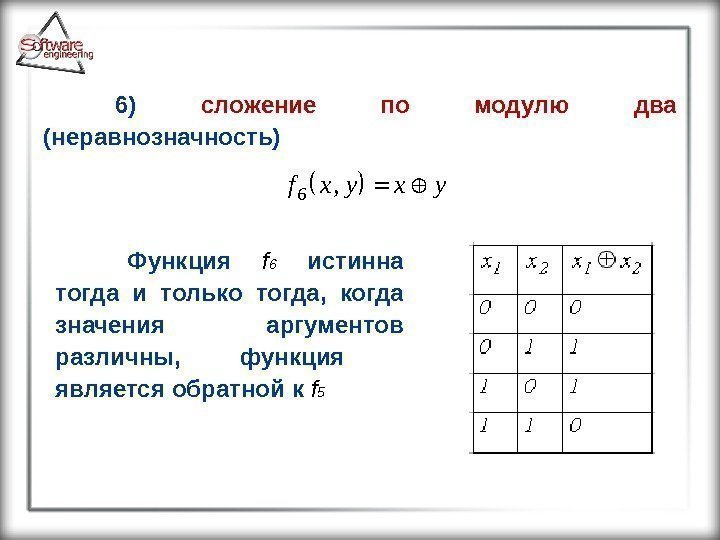 Software engineering

6) сложение по модулю два (неравнозначность)

$f_6(x, y) = x \oplus y$

Функция $f_6$ истинна тогда и только тогда, когда значения аргументов различны, функция является обратной к $f_5$

| $x_1$ | $x_2$ | $x_1 \oplus x_2$ |
|---|---|---|
| 0 | 0 | 0 |
| 0 | 1 | 1 |
| 1 | 0 | 1 |
| 1 | 1 | 0 |